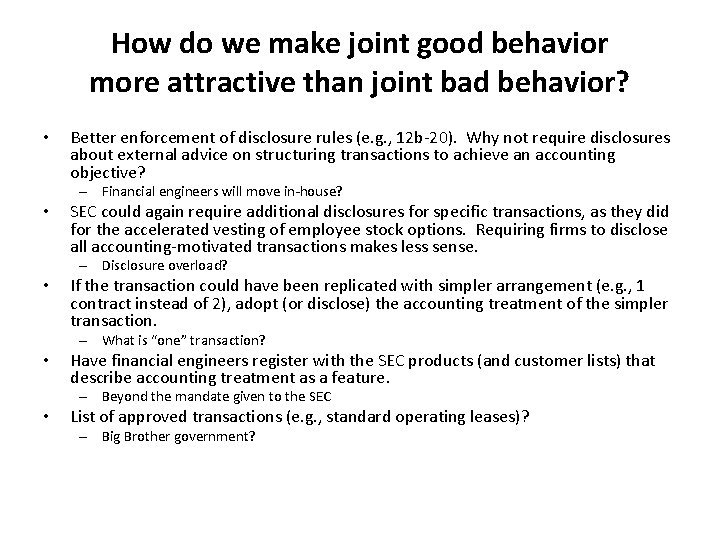 How do we make joint good behavior more attractive than joint bad behavior?

• Better enforcement of disclosure rules (e.g., 12b-20). Why not require disclosures about external advice on structuring transactions to achieve an accounting objective?
– Financial engineers will move in-house?
• SEC could again require additional disclosures for specific transactions, as they did for the accelerated vesting of employee stock options. Requiring firms to disclose all accounting-motivated transactions makes less sense.
– Disclosure overload?
• If the transaction could have been replicated with simpler arrangement (e.g., 1 contract instead of 2), adopt (or disclose) the accounting treatment of the simpler transaction.
– What is "one" transaction?
• Have financial engineers register with the SEC products (and customer lists) that describe accounting treatment as a feature.
– Beyond the mandate given to the SEC
• List of approved transactions (e.g., standard operating leases)?
– Big Brother government?